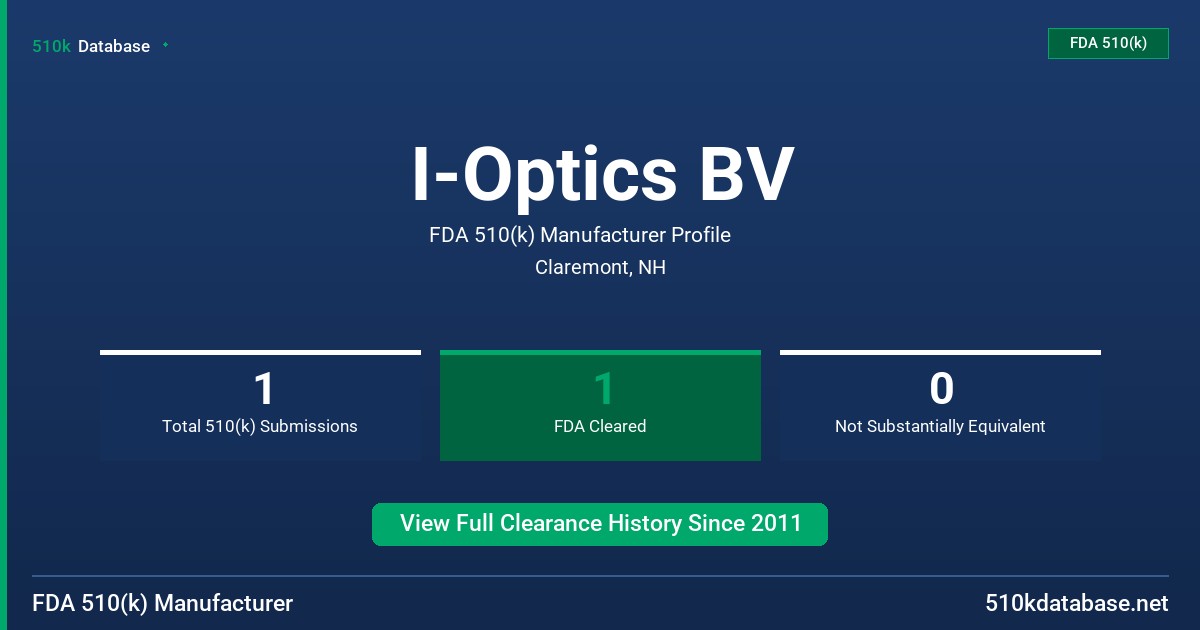 510k Database

FDA 510(k)

I-Optics BV

FDA 510(k) Manufacturer Profile

Claremont, NH

1
Total 510(k) Submissions

1
FDA Cleared

0
Not Substantially Equivalent

View Full Clearance History Since 2011

FDA 510(k) Manufacturer

510kdatabase.net